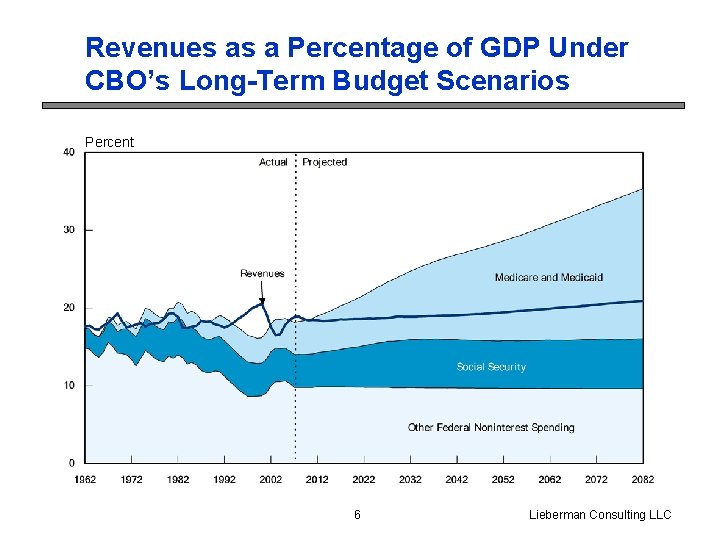 Revenues as a Percentage of GDP Under CBO's Long-Term Budget Scenarios

Percent

40
30
20
10
0

Actual
Projected

Revenues

Medicare and Medicaid

Social Security

Other Federal Noninterest Spending

1962 1972 1982 1992 2002 2012 2022 2032 2042 2052 2062 2072 2082

6

Lieberman Consulting LLC